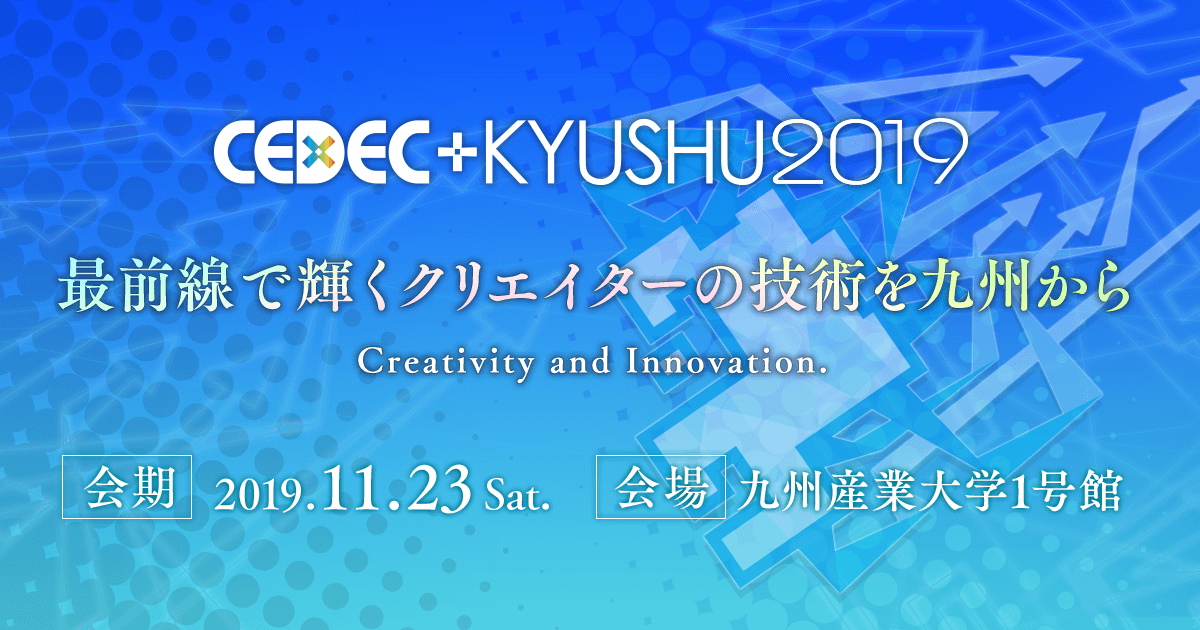 CEDEC+KYUSHU2019

最前線で輝くクリエイターの技術を九州から

Creativity and Innovation.

会期 2019.11.23 Sat. 会場 九州産業大学1号館